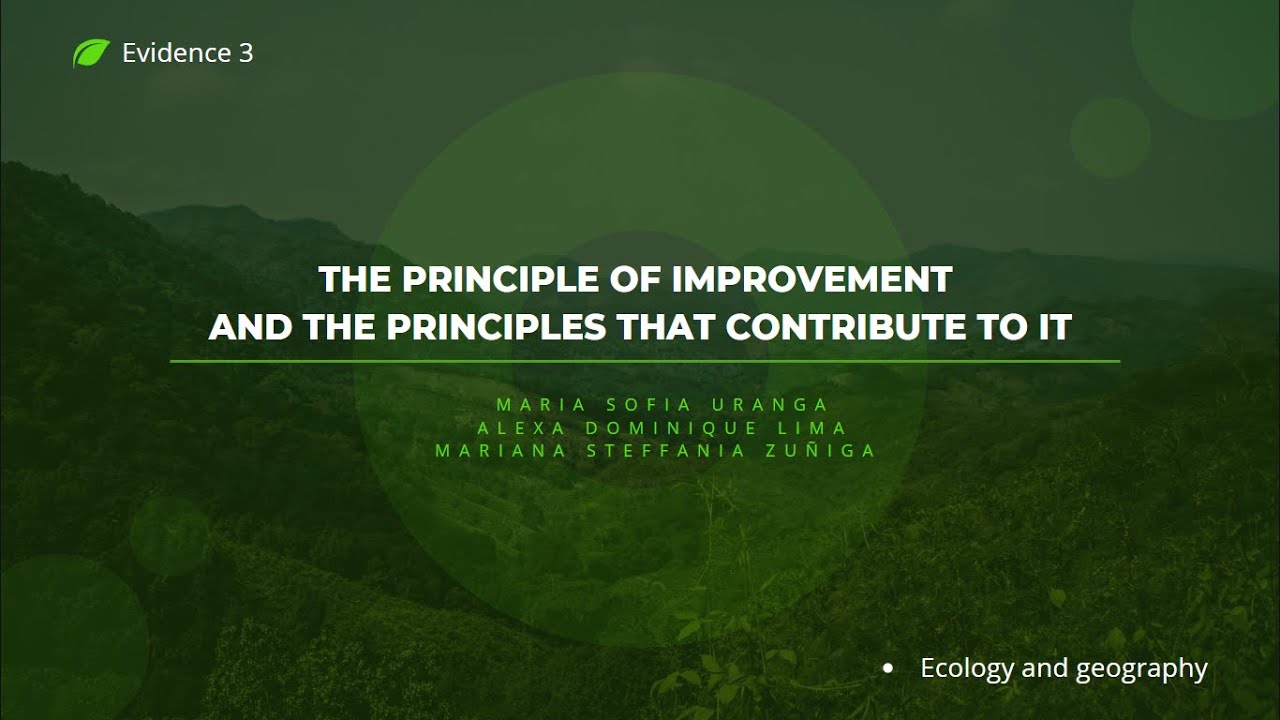 Evidence 3

THE PRINCIPLE OF IMPROVEMENT AND THE PRINCIPLES THAT CONTRIBUTE TO IT

MARIA SOFIA URANGA
ALEXA DOMINIQUE LIMA
MARIANA STEFFANIA ZUÑIGA

• Ecology and geography